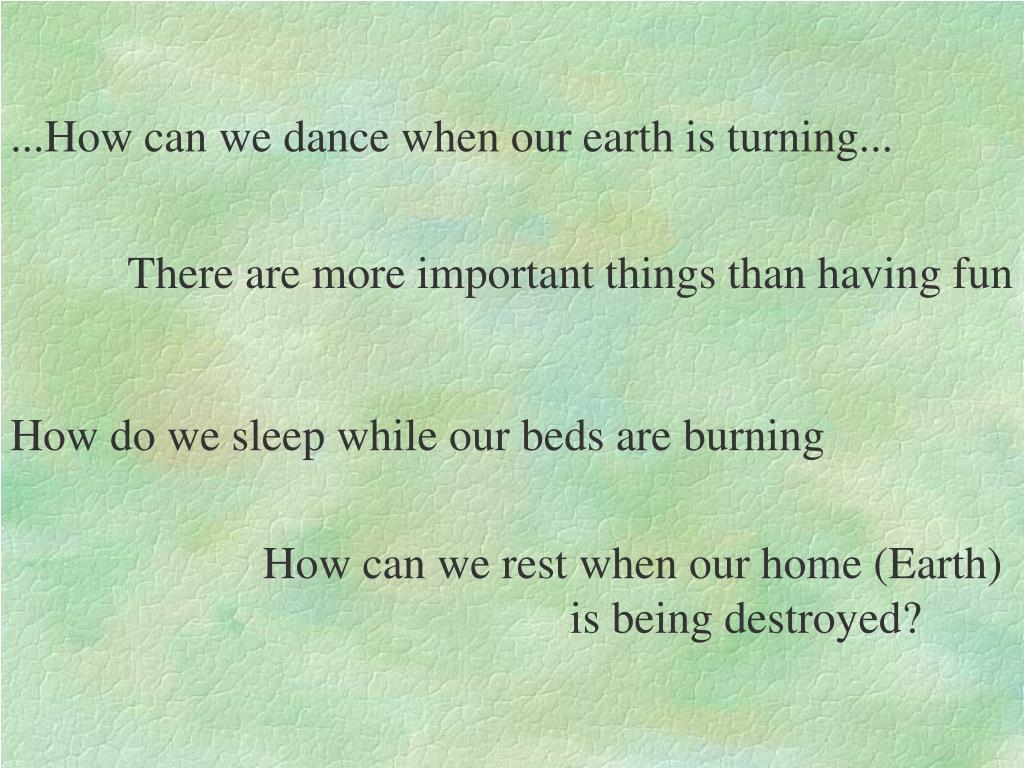 ...How can we dance when our earth is turning...

There are more important things than having fun

How do we sleep while our beds are burning

How can we rest when our home (Earth) is being destroyed?